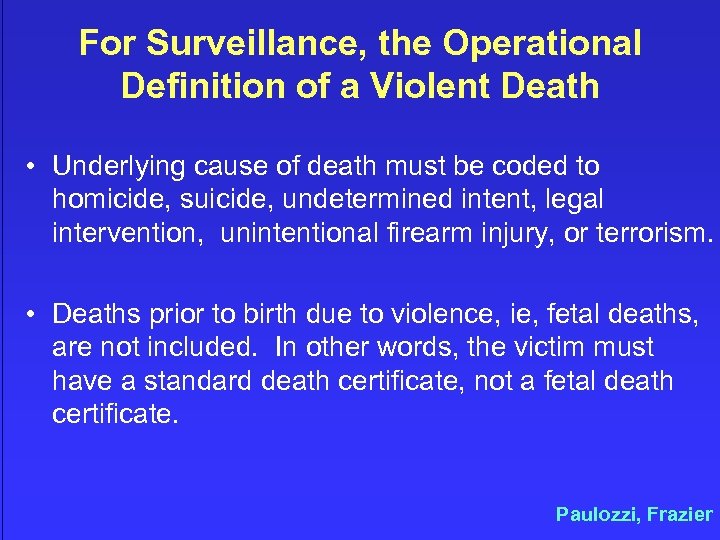 For Surveillance, the Operational Definition of a Violent Death

• Underlying cause of death must be coded to homicide, suicide, undetermined intent, legal intervention, unintentional firearm injury, or terrorism.

• Deaths prior to birth due to violence, ie, fetal deaths, are not included. In other words, the victim must have a standard death certificate, not a fetal death certificate.

Paulozzi, Frazier